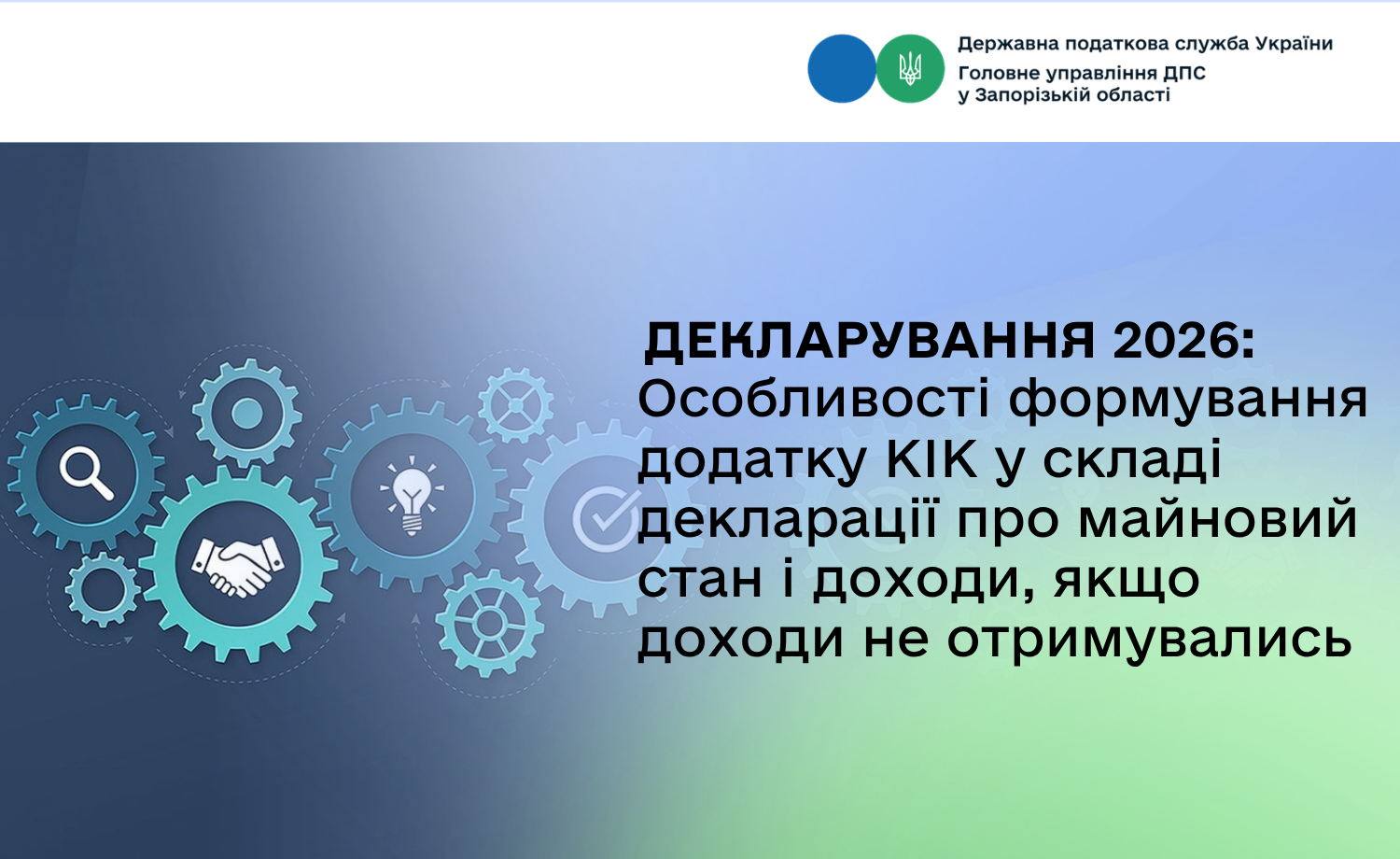 Державна податкова служба України
Головне управління ДПС у Запорізькій області

ДЕКЛАРУВАННЯ 2026:
Особливості формування додатку КІК у складі декларації про майновий стан і доходи, якщо доходи не отримувались